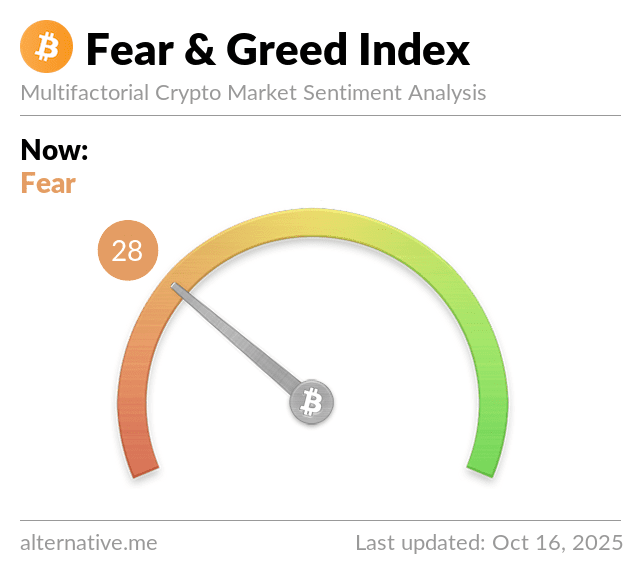 Fear & Greed Index
Multifactorial Crypto Market Sentiment Analysis

Now:
Fear

28

alternative.me Last updated: Oct 16, 2025